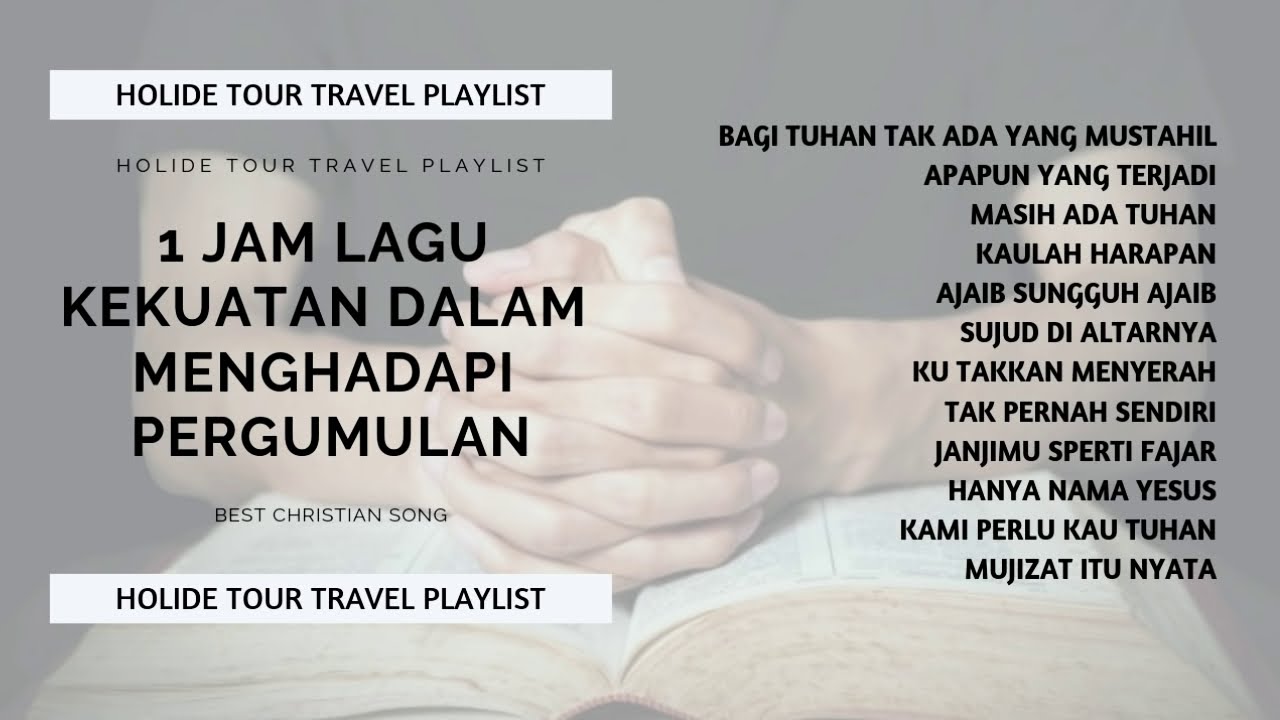 HOLIDE TOUR TRAVEL PLAYLIST

HOLIDE TOUR TRAVEL PLAYLIST

1 JAM LAGU KEKUATAN DALAM MENGHADAPI PERGUMULAN

BEST CHRISTIAN SONG

HOLIDE TOUR TRAVEL PLAYLIST

BAGI TUHAN TAK ADA YANG MUSTAHIL
APAPUN YANG TERJADI
MASIH ADA TUHAN
KAULAH HARAPAN
AJAIB SUNGGUH AJAIB
SUJUD DI ALTARNYA
KU TAKKAN MENYERAH
TAK PERNAH SENDIRI
JANJIMU SPERTI FAJAR
HANYA NAMA YESUS
KAMI PERLU KAU TUHAN
MUJIZAT ITU NYATA